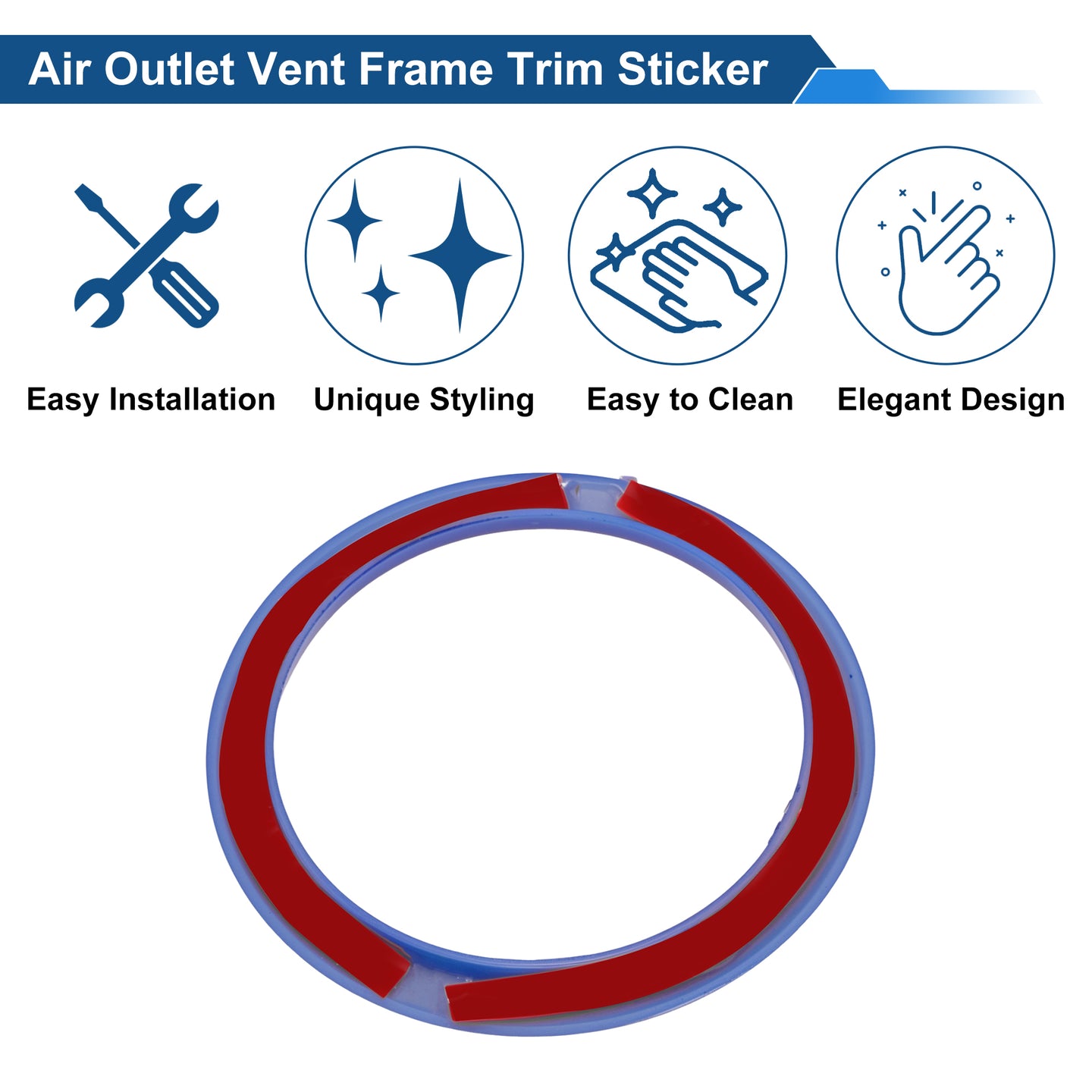 Air Outlet Vent Frame Trim Sticker

Easy Installation

Unique Styling

Easy to Clean

Elegant Design